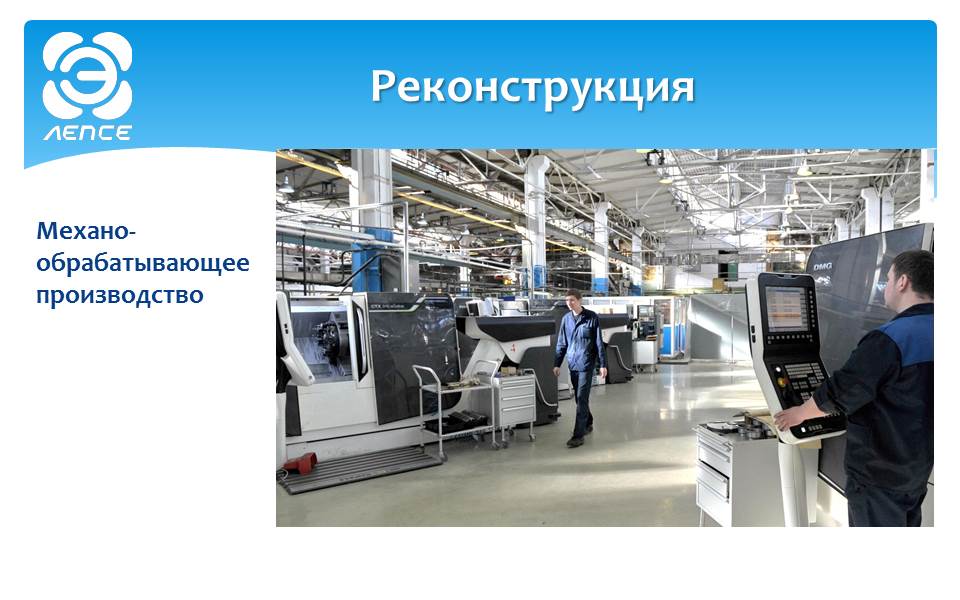 ЛЕПСЕ

Реконструкция

Механо-обрабатывающее производство

DMG